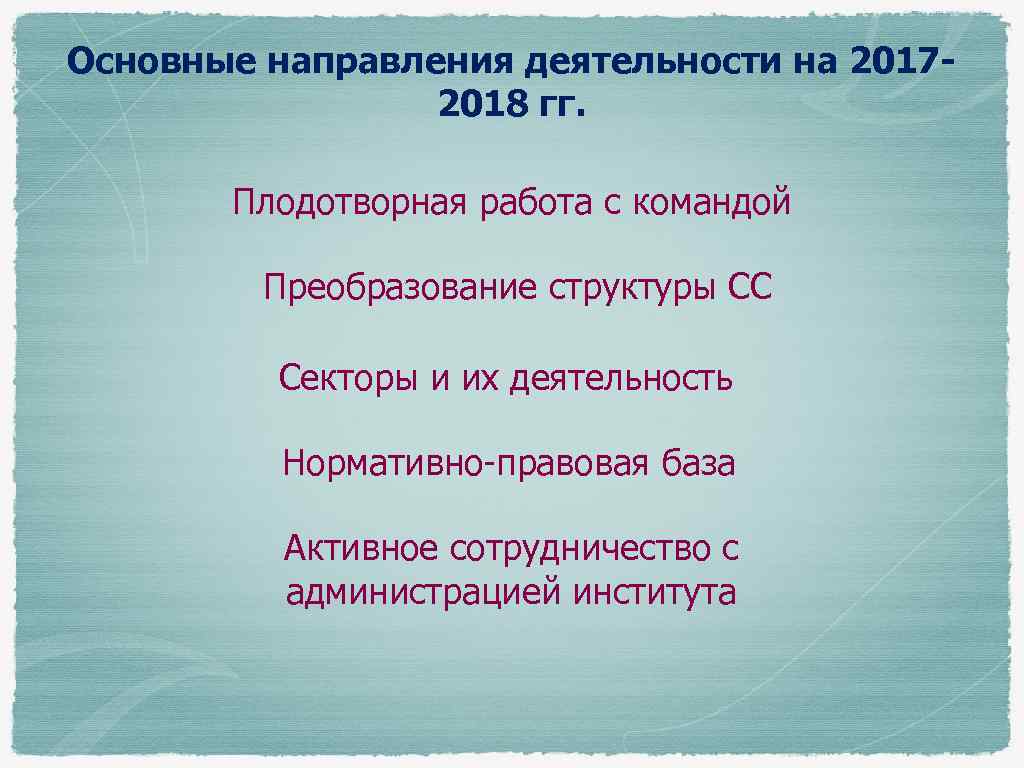 Основные направления деятельности на 2017-2018 гг.

Плодотворная работа с командой

Преобразование структуры СС

Секторы и их деятельность

Нормативно-правовая база

Активное сотрудничество с администрацией института